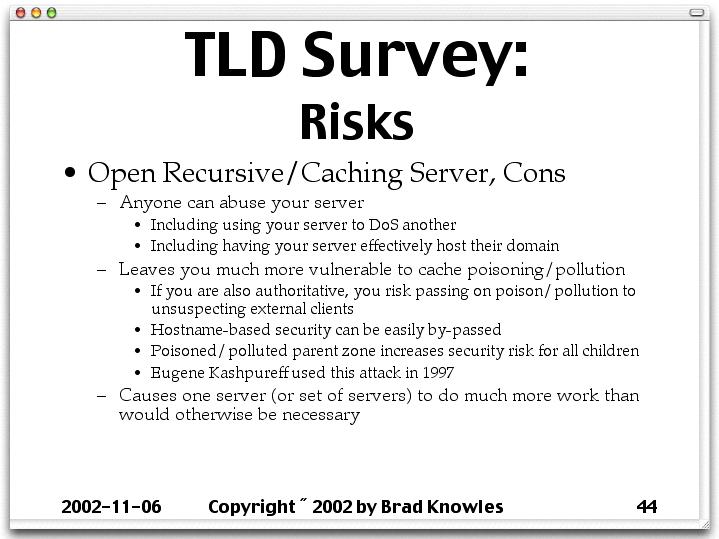 TLD Survey:
Risks

• Open Recursive/Caching Server, Cons
– Anyone can abuse your server
• Including using your server to DoS another
• Including having your server effectively host their domain
– Leaves you much more vulnerable to cache poisoning/pollution
• If you are also authoritative, you risk passing on poison/pollution to unsuspecting external clients
• Hostname-based security can be easily by-passed
• Poisoned/polluted parent zone increases security risk for all children
• Eugene Kashpureff used this attack in 1997
– Causes one server (or set of servers) to do much more work than would otherwise be necessary

2002-11-06 Copyright ˝ 2002 by Brad Knowles 44